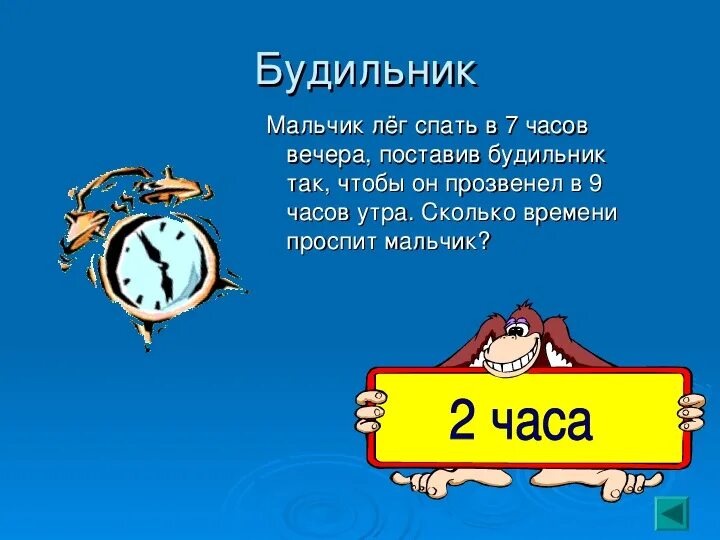 Будильник

Мальчик лёг спать в 7 часов вечера, поставив будильник так, чтобы он прозвенел в 9 часов утра. Сколько времени проспит мальчик?

2 часа